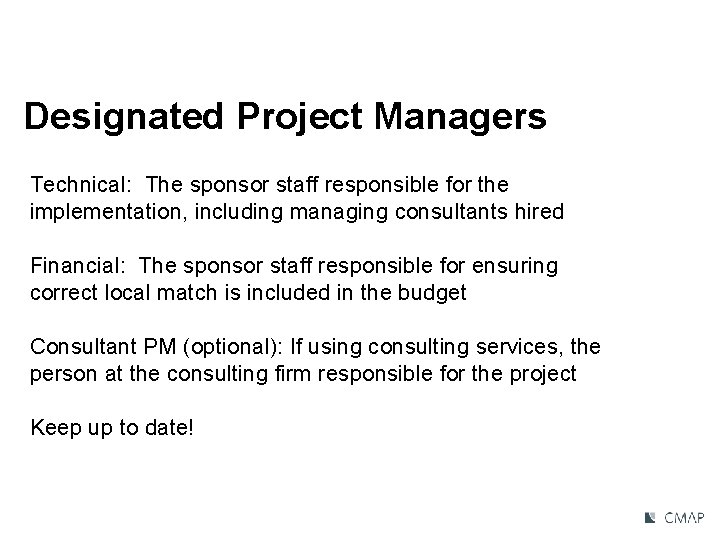 Designated Project Managers

Technical: The sponsor staff responsible for the implementation, including managing consultants hired

Financial: The sponsor staff responsible for ensuring correct local match is included in the budget

Consultant PM (optional): If using consulting services, the person at the consulting firm responsible for the project

Keep up to date!

CMAP